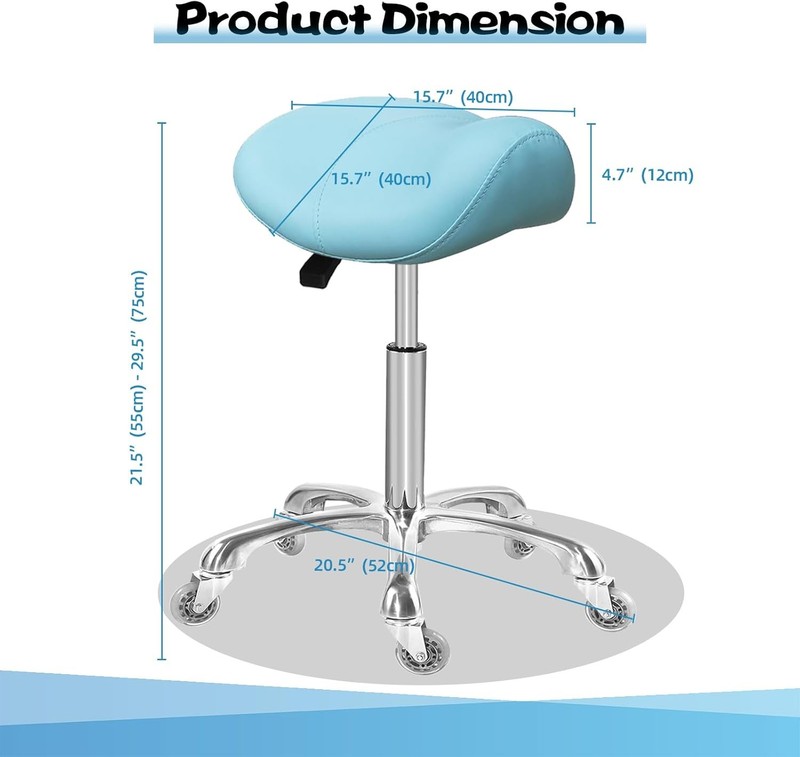 Product Dimension

15.7” (40cm)

15.7” (40cm)

4.7” (12cm)

21.5” (55cm) - 29.5” (75cm)

20.5” (52cm)